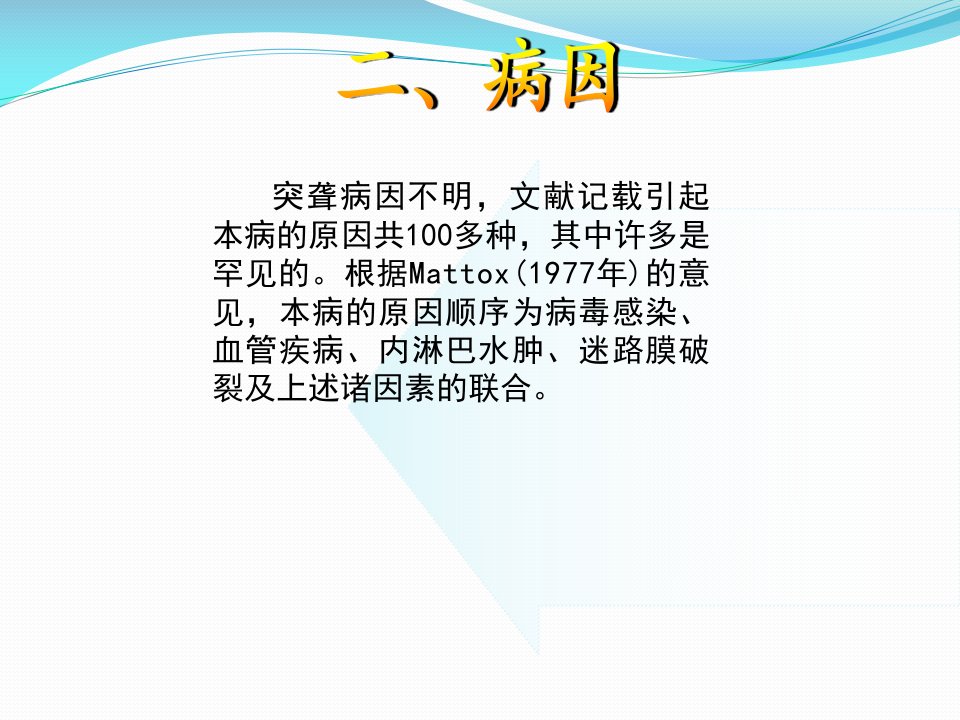 二、病因

突聋病因不明，文献记载引起本病的原因共100多种，其中许多是罕见的。根据Mattox(1977年)的意见，本病的原因顺序为病毒感染、血管疾病、内淋巴水肿、迷路膜破裂及上述诸因素的联合。